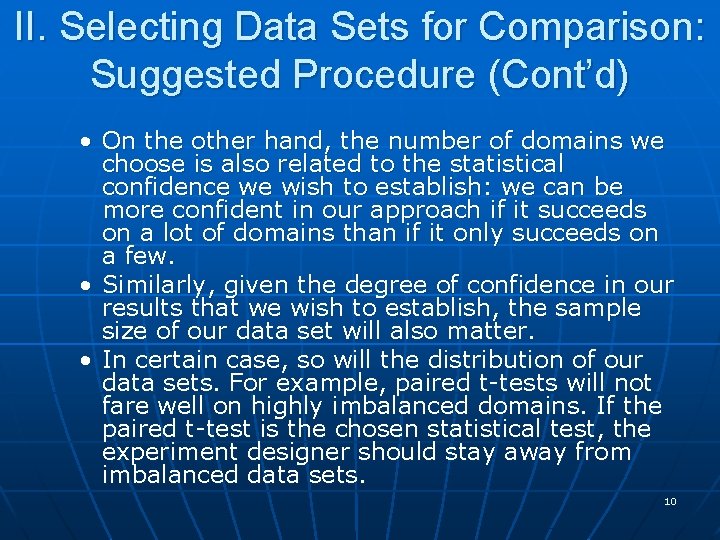 II. Selecting Data Sets for Comparison: Suggested Procedure (Cont'd)

• On the other hand, the number of domains we choose is also related to the statistical confidence we wish to establish: we can be more confident in our approach if it succeeds on a lot of domains than if it only succeeds on a few.
• Similarly, given the degree of confidence in our results that we wish to establish, the sample size of our data set will also matter.
• In certain case, so will the distribution of our data sets. For example, paired t-tests will not fare well on highly imbalanced domains. If the paired t-test is the chosen statistical test, the experiment designer should stay away from imbalanced data sets.

10